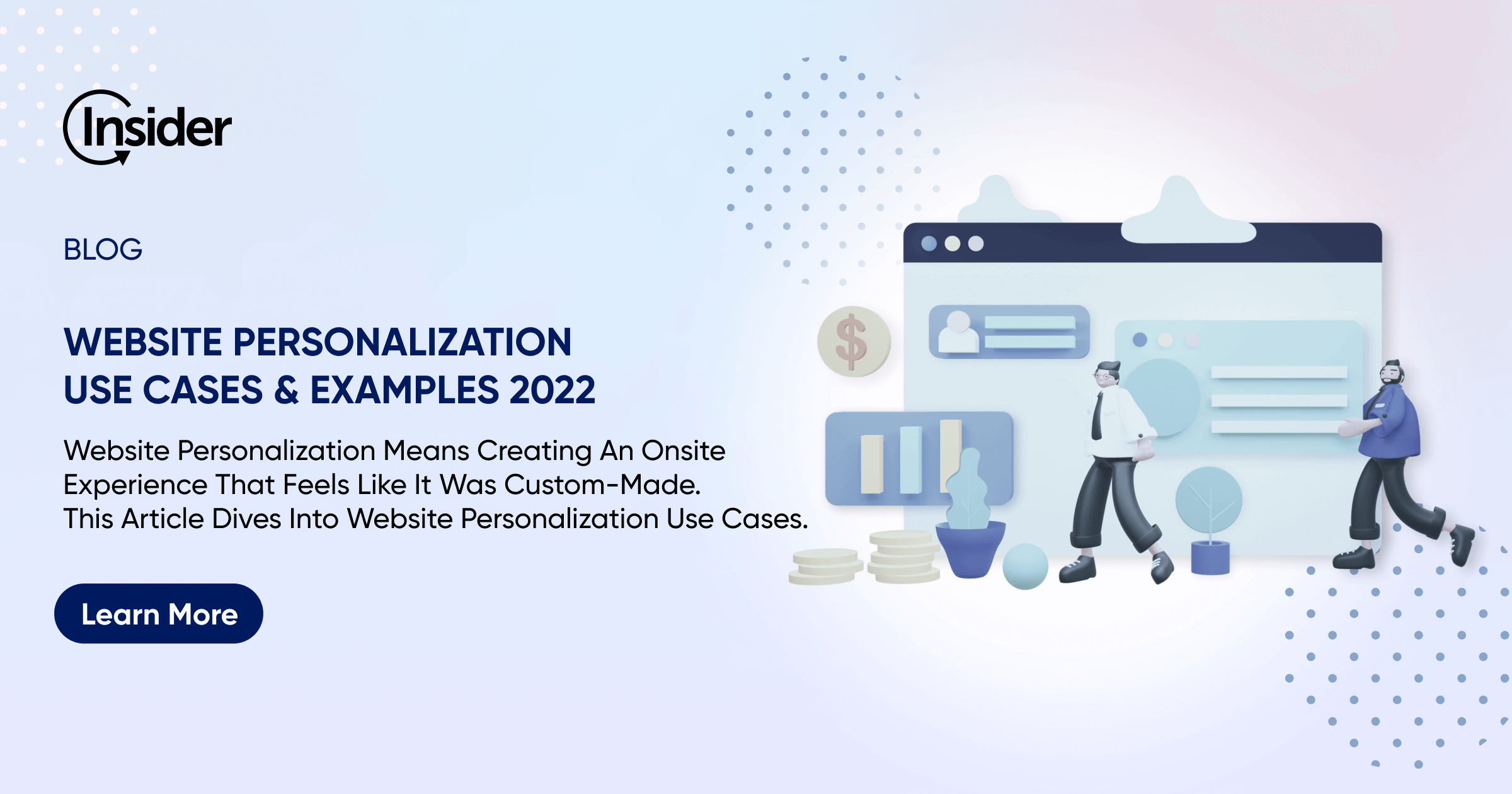 Insider

BLOG

WEBSITE PERSONALIZATION
USE CASES & EXAMPLES 2022

Website Personalization Means Creating An Onsite Experience That Feels Like It Was Custom-Made. This Article Dives Into Website Personalization Use Cases.

Learn More

$